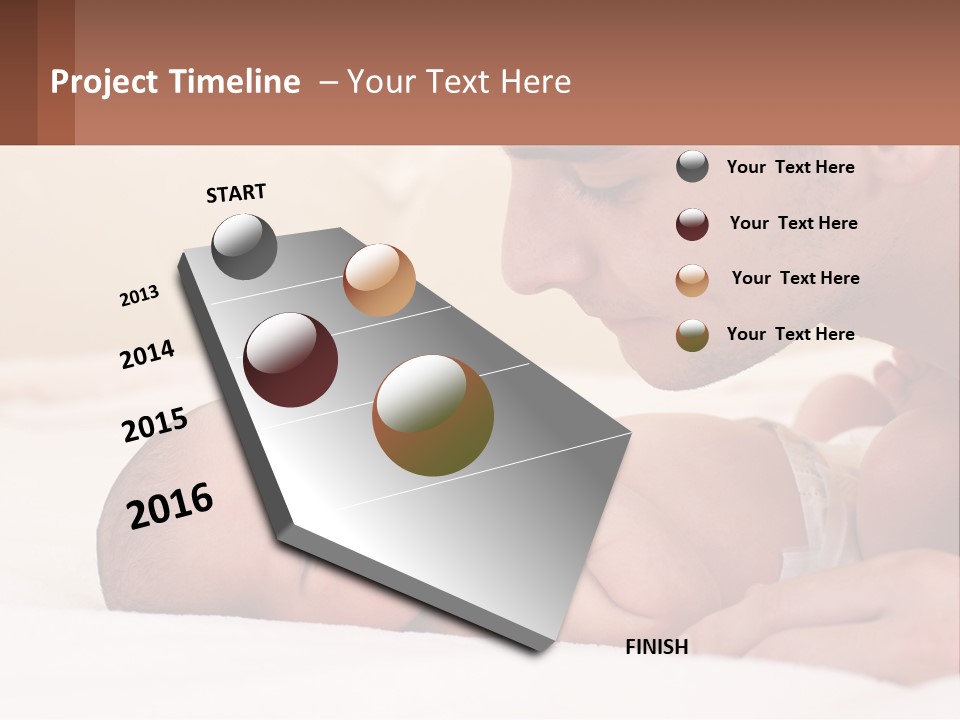 Project Timeline – Your Text Here

START

2013

2014

2015

2016

FINISH

Your Text Here

Your Text Here

Your Text Here

Your Text Here